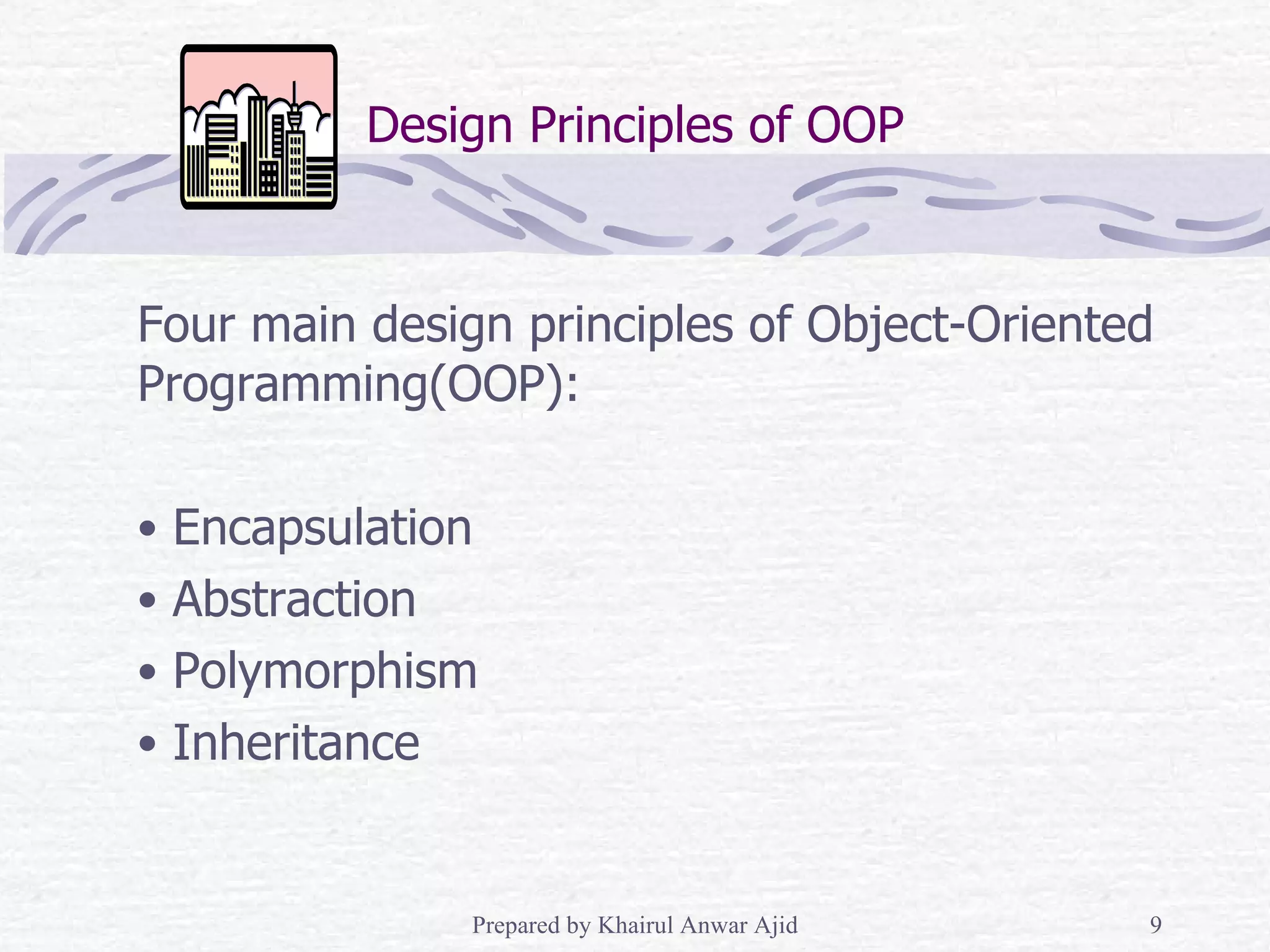 Design Principles of OOP

Four main design principles of Object-Oriented Programming(OOP):

• Encapsulation
• Abstraction
• Polymorphism
• Inheritance

Prepared by Khairul Anwar Ajid

9